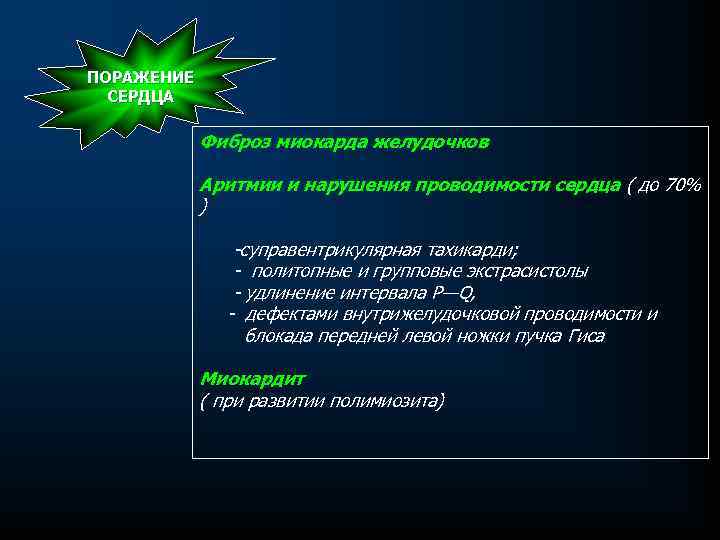 ПОРАЖЕНИЕ СЕРДЦА

Фиброз миокарда желудочков

Аритмии и нарушения проводимости сердца ( до 70% )

-суправентрикулярная тахикарди;
- политопные и групповые экстрасистолы
- удлинение интервала P—Q,
- дефектами внутрижелудочковой проводимости и блокада передней левой ножки пучка Гиса

Миокардит
( при развитии полимиозита)